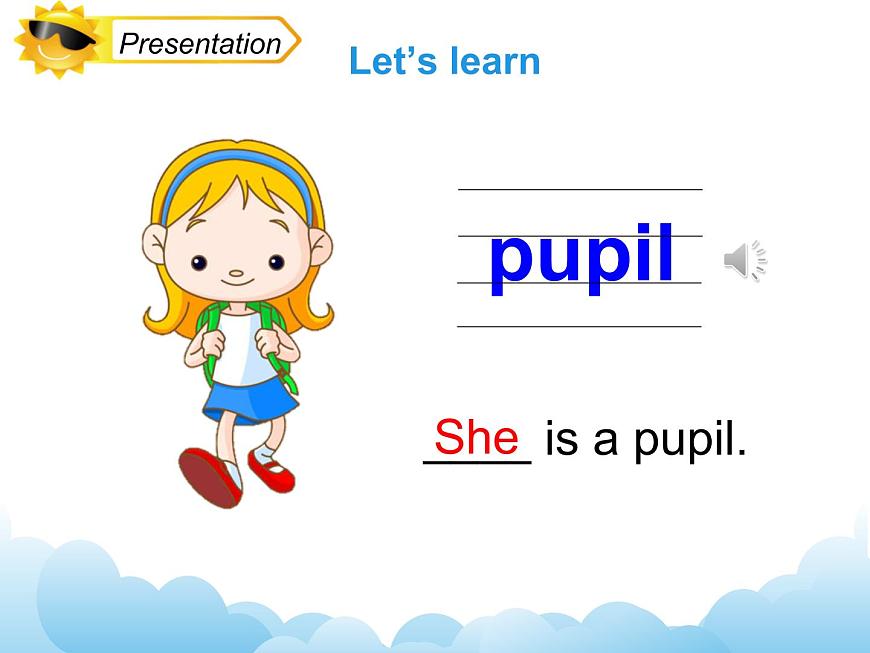 Presentation

Let's learn

pupil

She is a pupil.